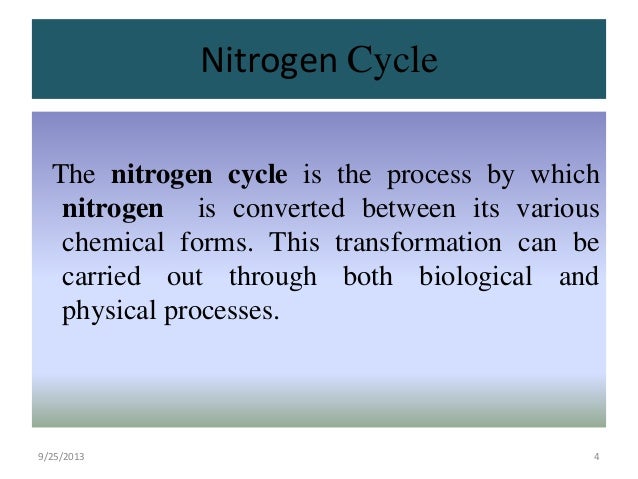 Nitrogen Cycle

The nitrogen cycle is the process by which nitrogen is converted between its various chemical forms. This transformation can be carried out through both biological and physical processes.

9/25/2013

4